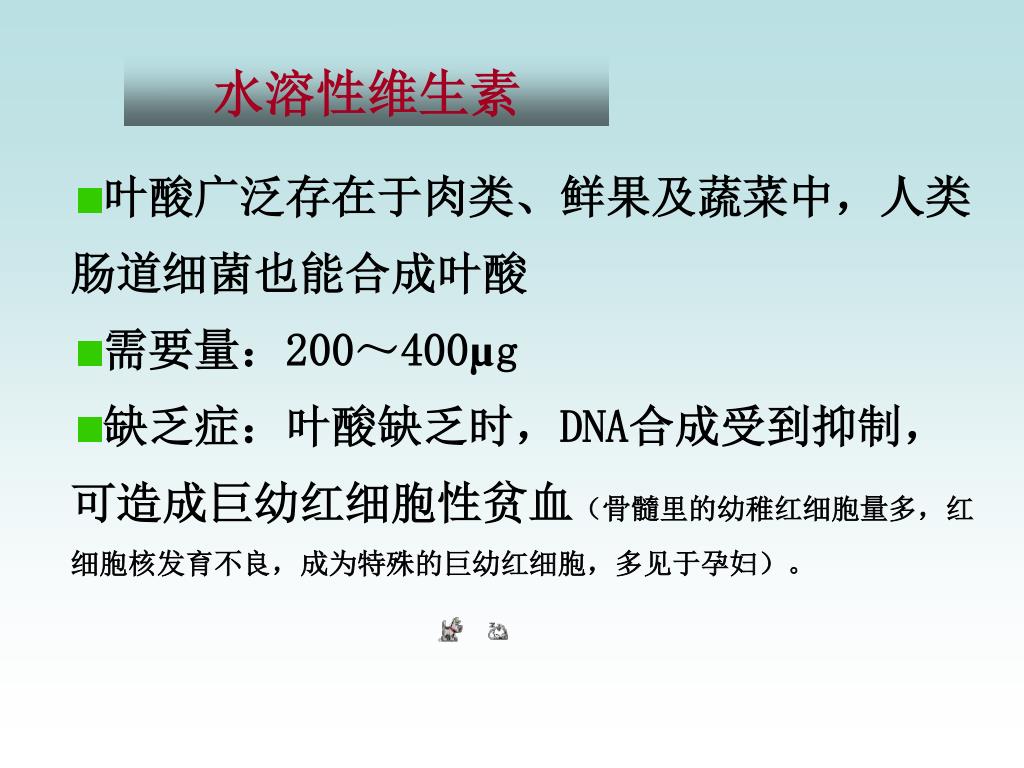 水溶性维生素

■叶酸广泛存在于肉类、鲜果及蔬菜中，人类肠道细菌也能合成叶酸

■需要量：200～400μg

■缺乏症：叶酸缺乏时，DNA合成受到抑制，可造成巨幼红细胞性贫血（骨髓里的幼稚红细胞量多，红细胞核发育不良，成为特殊的巨幼红细胞，多见于孕妇）。